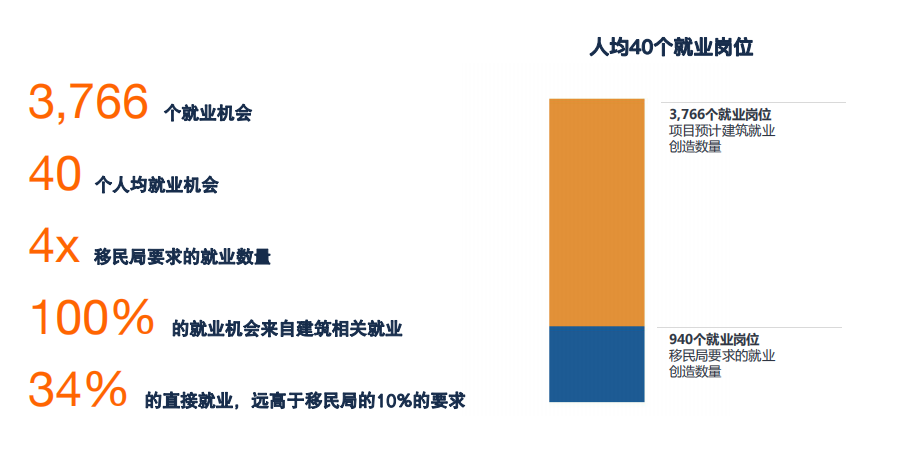 3,766 个就业机会

40 个人均就业机会

4x 移民局要求的就业数量

100% 的就业机会来自建筑相关就业

34% 的直接就业，远高于移民局的10%的要求

人均40个就业岗位

3,766个就业岗位
项目预计建筑就业
创造数量

940个就业岗位
移民局要求的就业
创造数量